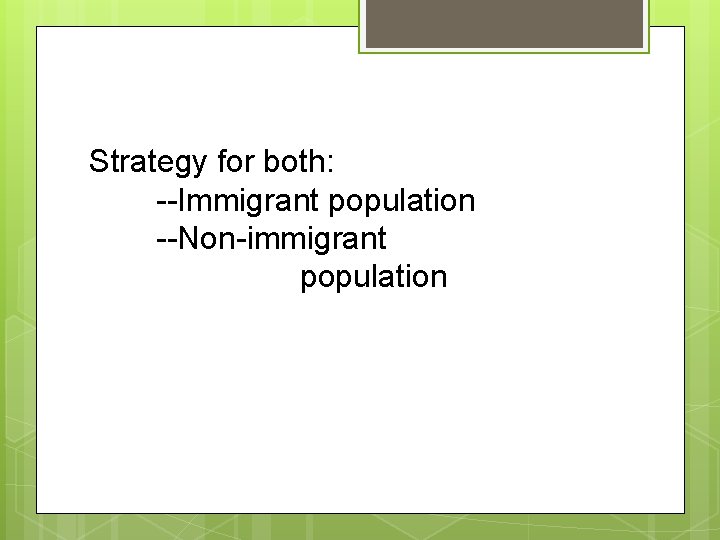 Strategy for both:
--Immigrant population
--Non-immigrant population